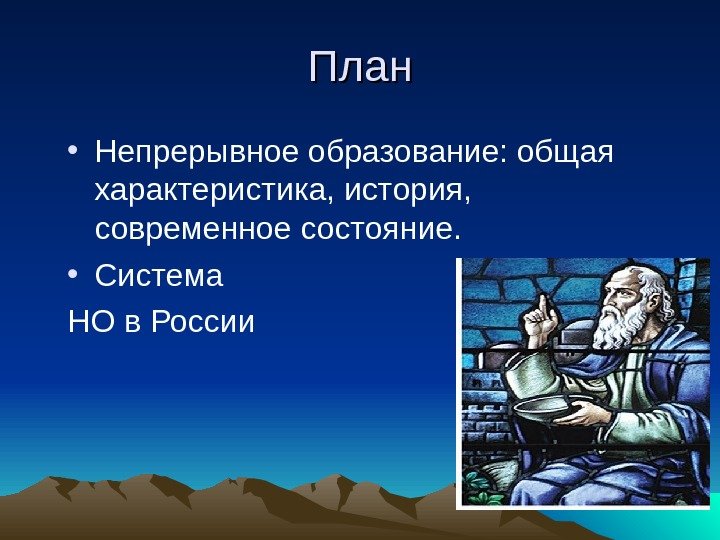 План

• Непрерывное образование: общая характеристика, история, современное состояние.

• Система

НО в России